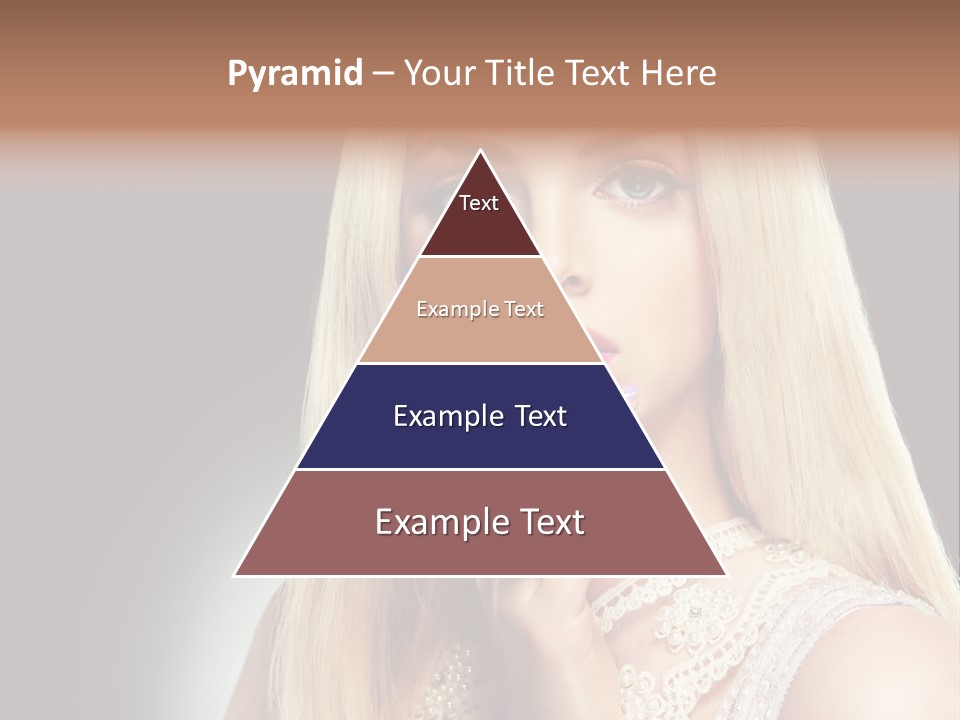 Pyramid – Your Title Text Here

Text

Example Text

Example Text

Example Text